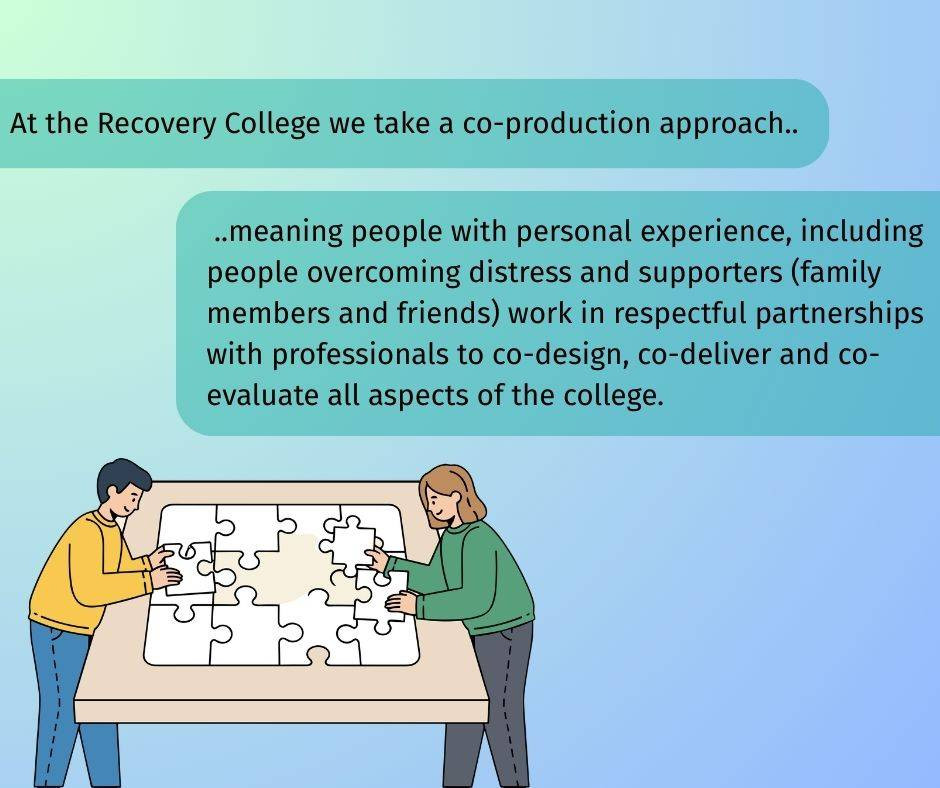 At the Recovery College we take a co-production approach..

..meaning people with personal experience, including people overcoming distress and supporters (family members and friends) work in respectful partnerships with professionals to co-design, co-deliver and co-evaluate all aspects of the college.